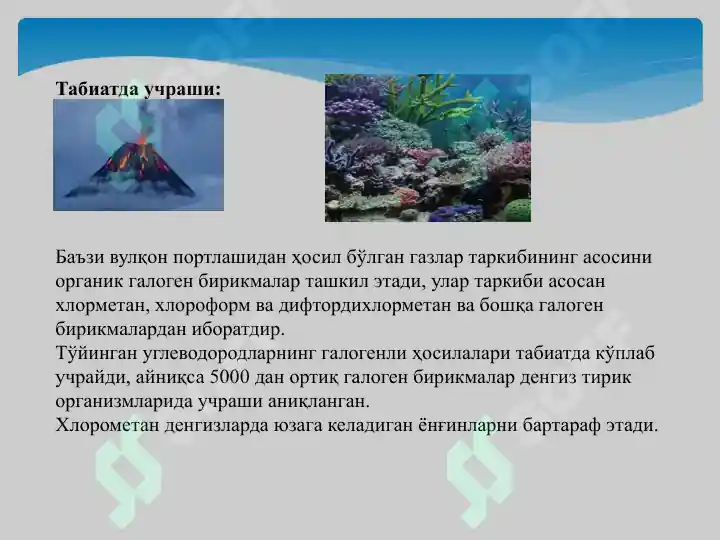 Табиатда учраши:

Баъзи вулқон портлашидан ҳосил бўлган газлар таркибининг асосини органик галоген бирикмалар ташкил этади, улар таркиби асосан хлорметан, хлороформ ва дифтордихлорметан ва бошқа галоген бирикмалардан иборатдир.
Тўйинган углеводородларнинг галогенли ҳосилалари табиатда кўплаб учрайди, айниқса 5000 дан ортиқ галоген бирикмалар денгиз тирик организмларида учраши аниқланган.
Хлорометан денгизларда юзага келадиган ёнғинларни бартараф этади.